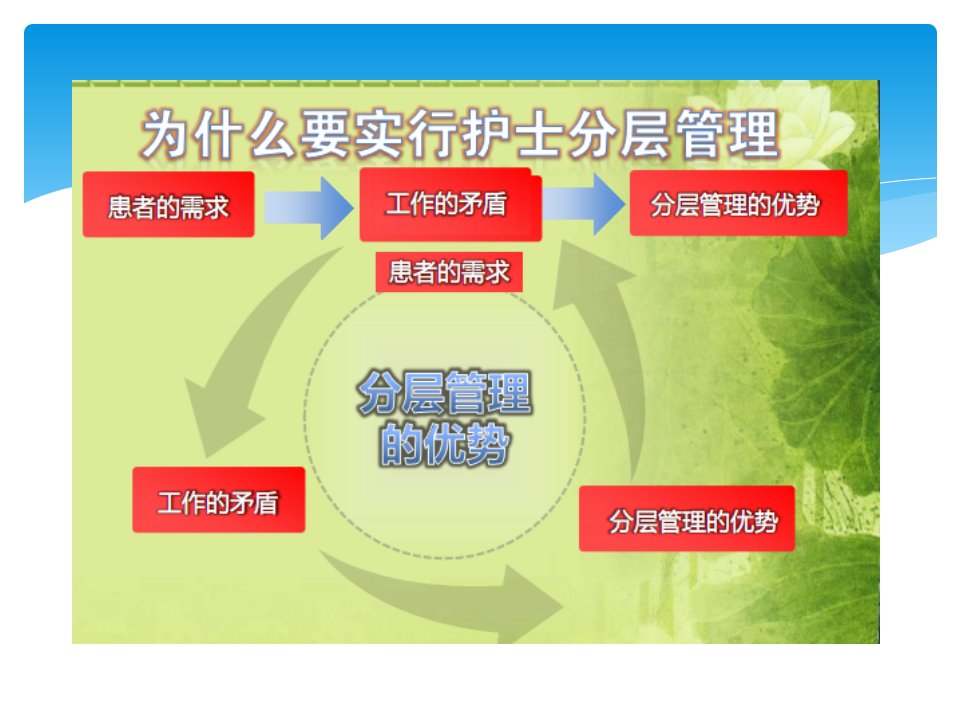 为什么要实行护士分层管理

患者的需求

工作的矛盾

分层管理的优势

患者的需求

分层管理的优势

工作的矛盾

分层管理的优势